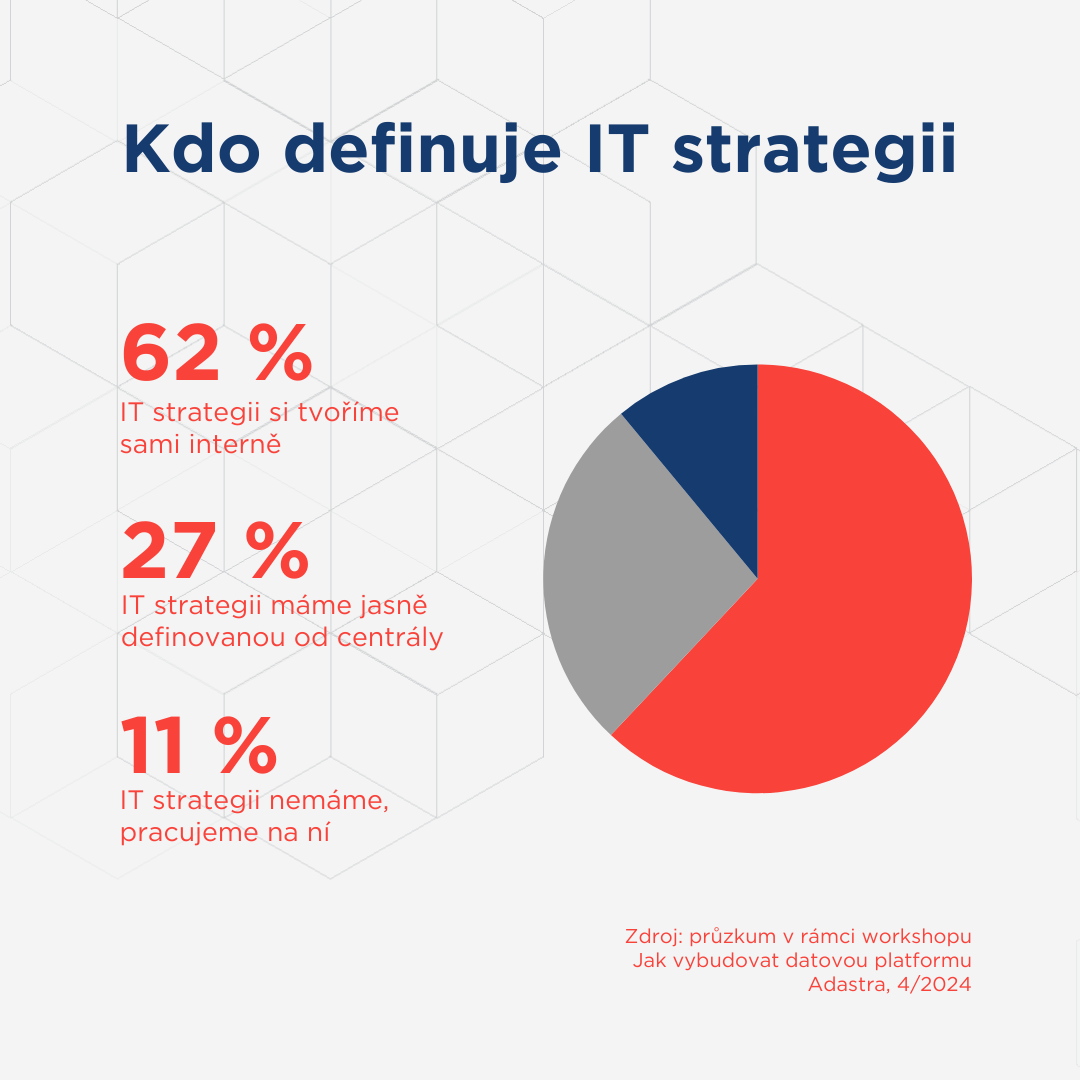 Kdo definuje IT strategii

62 %
IT strategii si tvoříme sami interně

27 %
IT strategii máme jasně definovanou od centrály

11 %
IT strategii nemáme, pracujeme na ní

Zdroj: průzkum v rámci workshopu
Jak vybudovat datovou platformu
Adastra, 4/2024